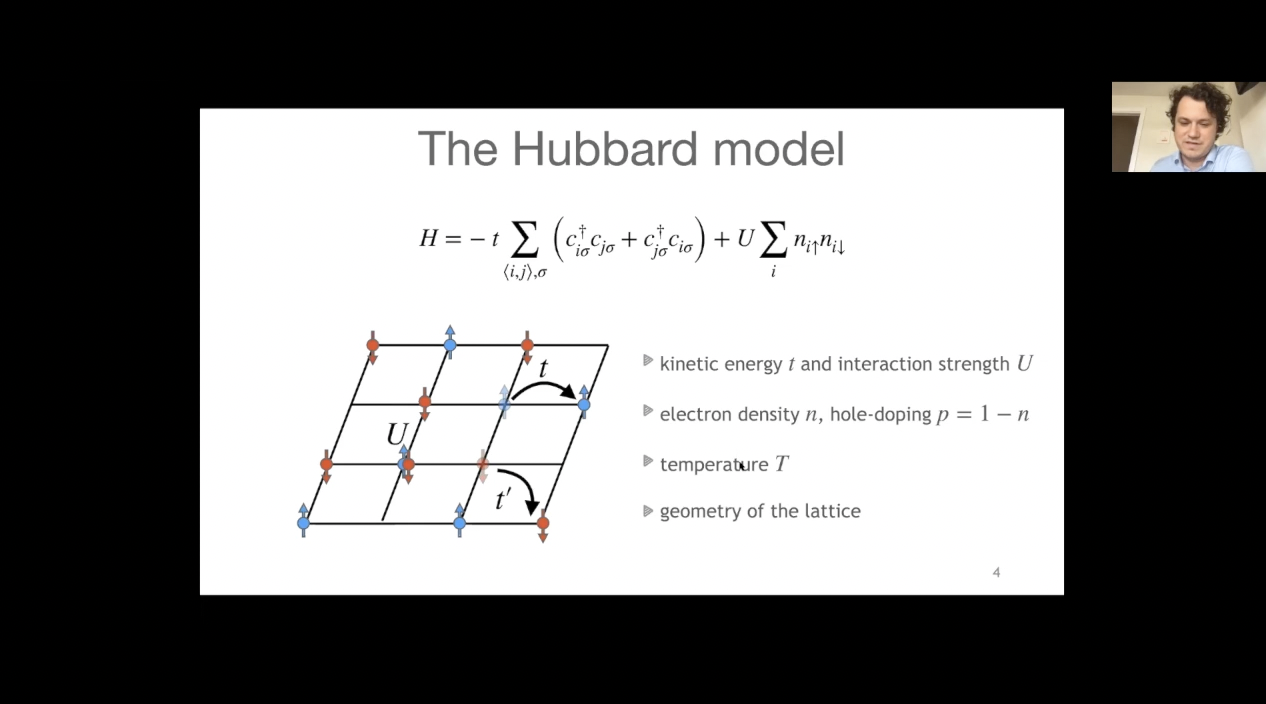 The Hubbard model

$H = -t \sum_{\langle i,j \rangle, \sigma} \left( c^\dagger_{i\sigma} c_{j\sigma} + c^\dagger_{j\sigma} c_{i\sigma} \right) + U \sum_i n_{i\uparrow} n_{i\downarrow}$

$t$

$U$

$t'$

kinetic energy $t$ and interaction strength $U$

electron density $n$, hole-doping $p = 1 - n$

temperature $T$

geometry of the lattice

4